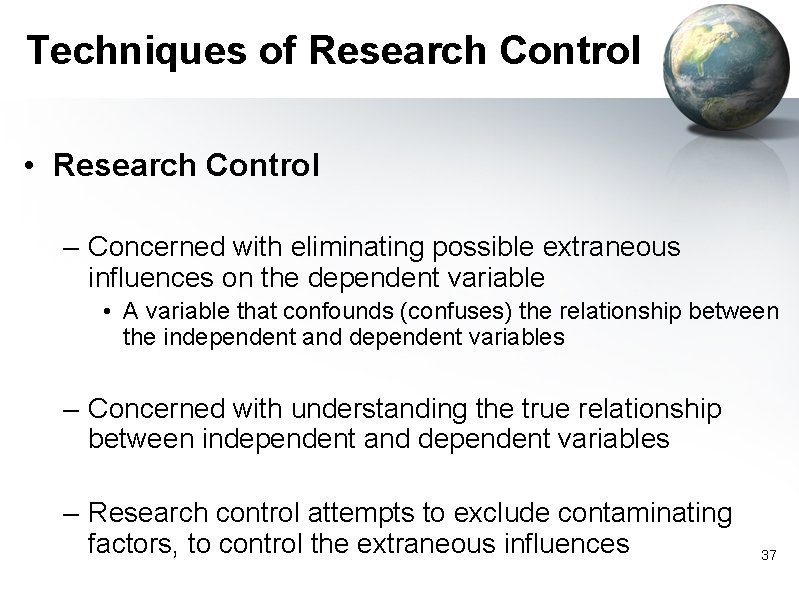 Techniques of Research Control

• Research Control

– Concerned with eliminating possible extraneous influences on the dependent variable

• A variable that confounds (confuses) the relationship between the independent and dependent variables

– Concerned with understanding the true relationship between independent and dependent variables

– Research control attempts to exclude contaminating factors, to control the extraneous influences

37